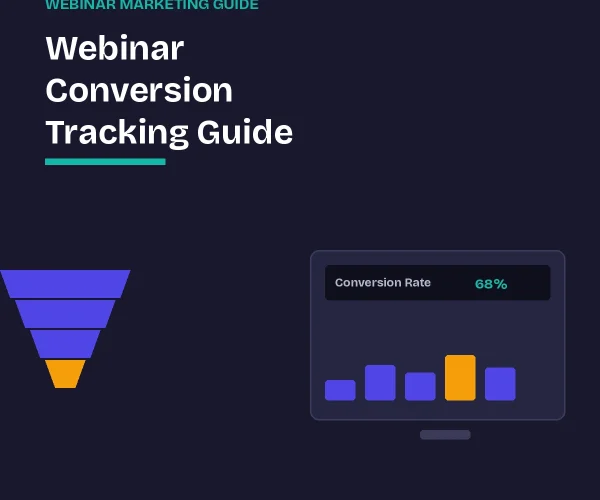 WEBINAR MARKETING GUIDE

Webinar Conversion Tracking Guide

Conversion Rate 68%